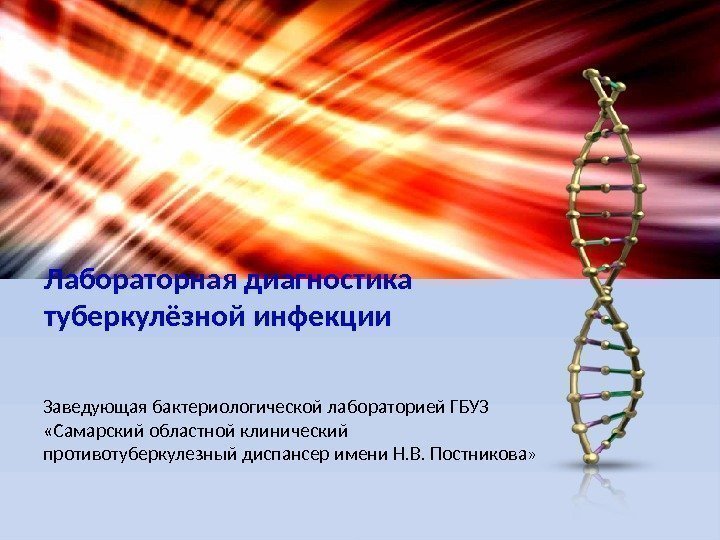 Лабораторная диагностика туберкулёзной инфекции

Заведующая бактериологической лабораторией ГБУЗ «Самарский областной клинический противотуберкулезный диспансер имени Н.В. Постникова»